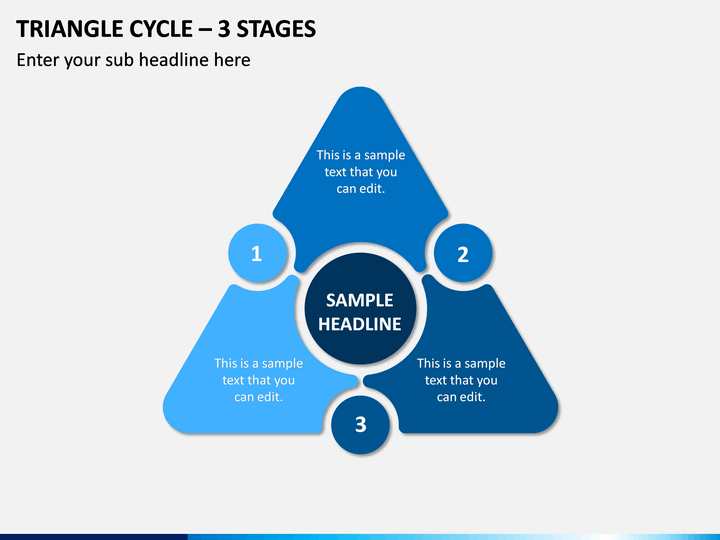 TRIANGLE CYCLE – 3 STAGES

Enter your sub headline here

This is a sample text that you can edit.

1

2

SAMPLE HEADLINE

This is a sample text that you can edit.

This is a sample text that you can edit.

3